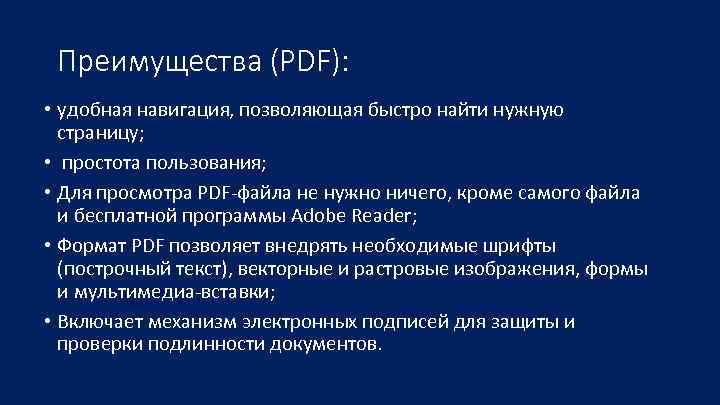 Преимущества (PDF):

• удобная навигация, позволяющая быстро найти нужную страницу;

• простота пользования;

• Для просмотра PDF-файла не нужно ничего, кроме самого файла и бесплатной программы Adobe Reader;

• Формат PDF позволяет внедрять необходимые шрифты (построчный текст), векторные и растровые изображения, формы и мультимедиа-вставки;

• Включает механизм электронных подписей для защиты и проверки подлинности документов.